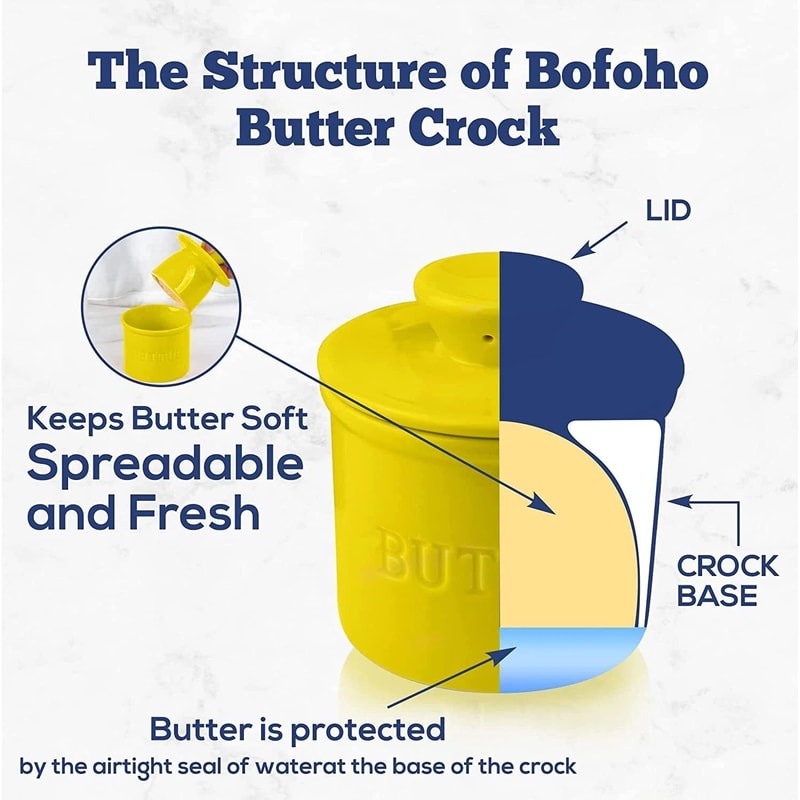 The Structure of Bofoho Butter Crock

LID

Keeps Butter Soft
Spreadable and Fresh

BUT

CROCK BASE

Butter is protected
by the airtight seal of waterat the base of the crock